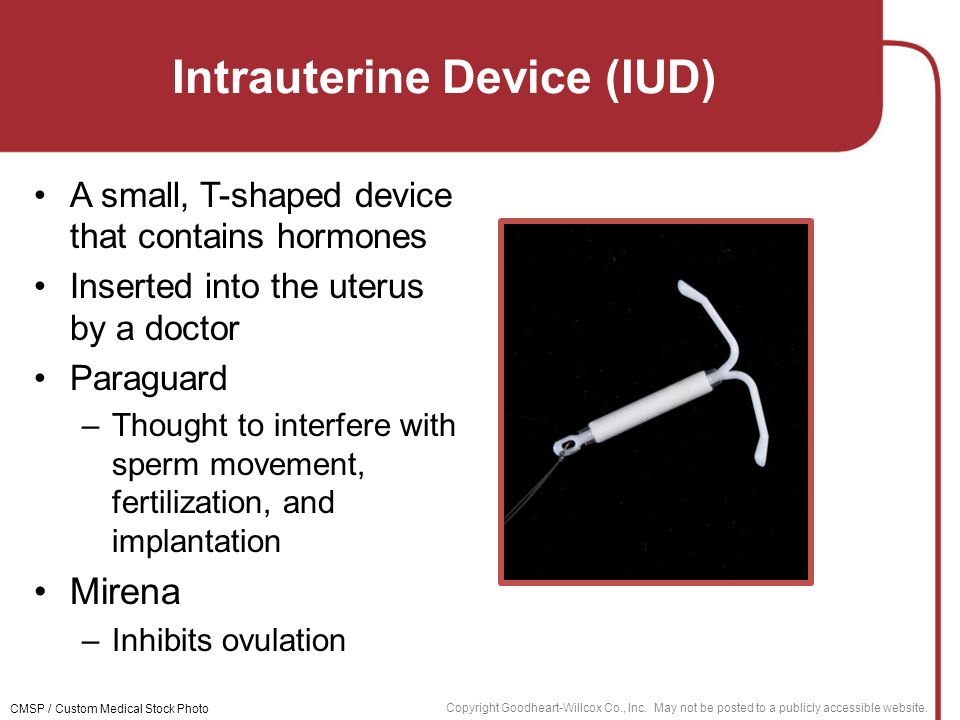 Intrauterine Device (IUD)

• A small, T-shaped device that contains hormones
• Inserted into the uterus by a doctor
• Paraguard
– Thought to interfere with sperm movement, fertilization, and implantation
• Mirena
– Inhibits ovulation

CMSP / Custom Medical Stock Photo

Copyright Goodheart-Willcox Co., Inc. May not be posted to a publicly accessible website.